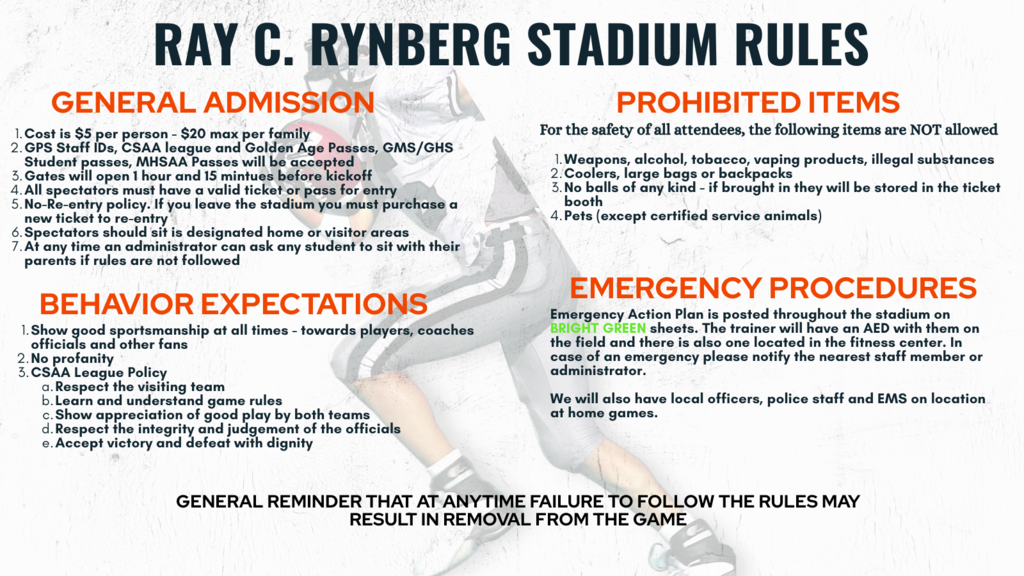 RAY C. RYNBERG STADIUM RULES

GENERAL ADMISSION

1. Cost is $5 per person - $20 max per family
2. GPS Staff IDs, CSAA league and Golden Age Passes, GMS/GHS Student passes, MHSAA Passes will be accepted
3. Gates will open 1 hour and 15 mintues before kickoff
4. All spectators must have a valid ticket or pass for entry
5. No-Re-entry policy. If you leave the stadium you must purchase a new ticket to re-entry
6. Spectators should sit is designated home or visitor areas
7. At any time an administrator can ask any student to sit with their parents if rules are not followed

BEHAVIOR EXPECTATIONS

1. Show good sportsmanship at all times - towards players, coaches officials and other fans
2. No profanity
3. CSAA League Policy
a. Respect the visiting team
b. Learn and understand game rules
c. Show appreciation of good play by both teams
d. Respect the integrity and judgement of the officials
e. Accept victory and defeat with dignity

PROHIBITED ITEMS

For the safety of all attendees, the following items are NOT allowed

1. Weapons, alcohol, tobacco, vaping products, illegal substances
2. Coolers, large bags or backpacks
3. No balls of any kind - if brought in they will be stored in the ticket booth
4. Pets (except certified service animals)

EMERGENCY PROCEDURES

Emergency Action Plan is posted throughout the stadium on BRIGHT GREEN sheets. The trainer will have an AED with them on the field and there is also one located in the fitness center. In case of an emergency please notify the nearest staff member or administrator.

We will also have local officers, police staff and EMS on location at home games.

GENERAL REMINDER THAT AT ANYTIME FAILURE TO FOLLOW THE RULES MAY RESULT IN REMOVAL FROM THE GAME